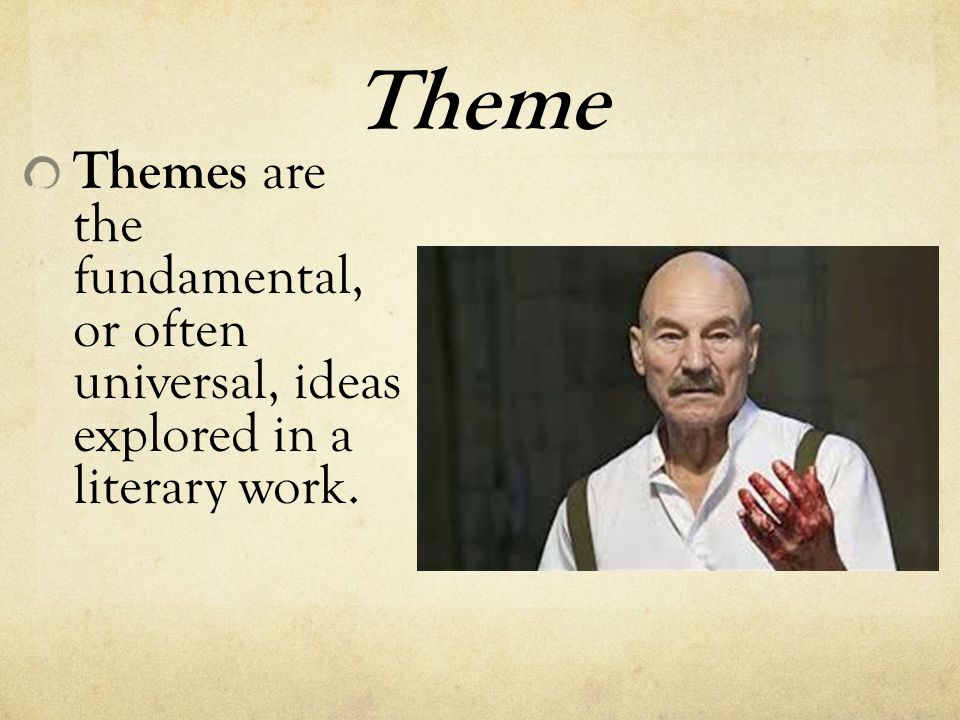 Theme

Themes are the fundamental, or often universal, ideas explored in a literary work.